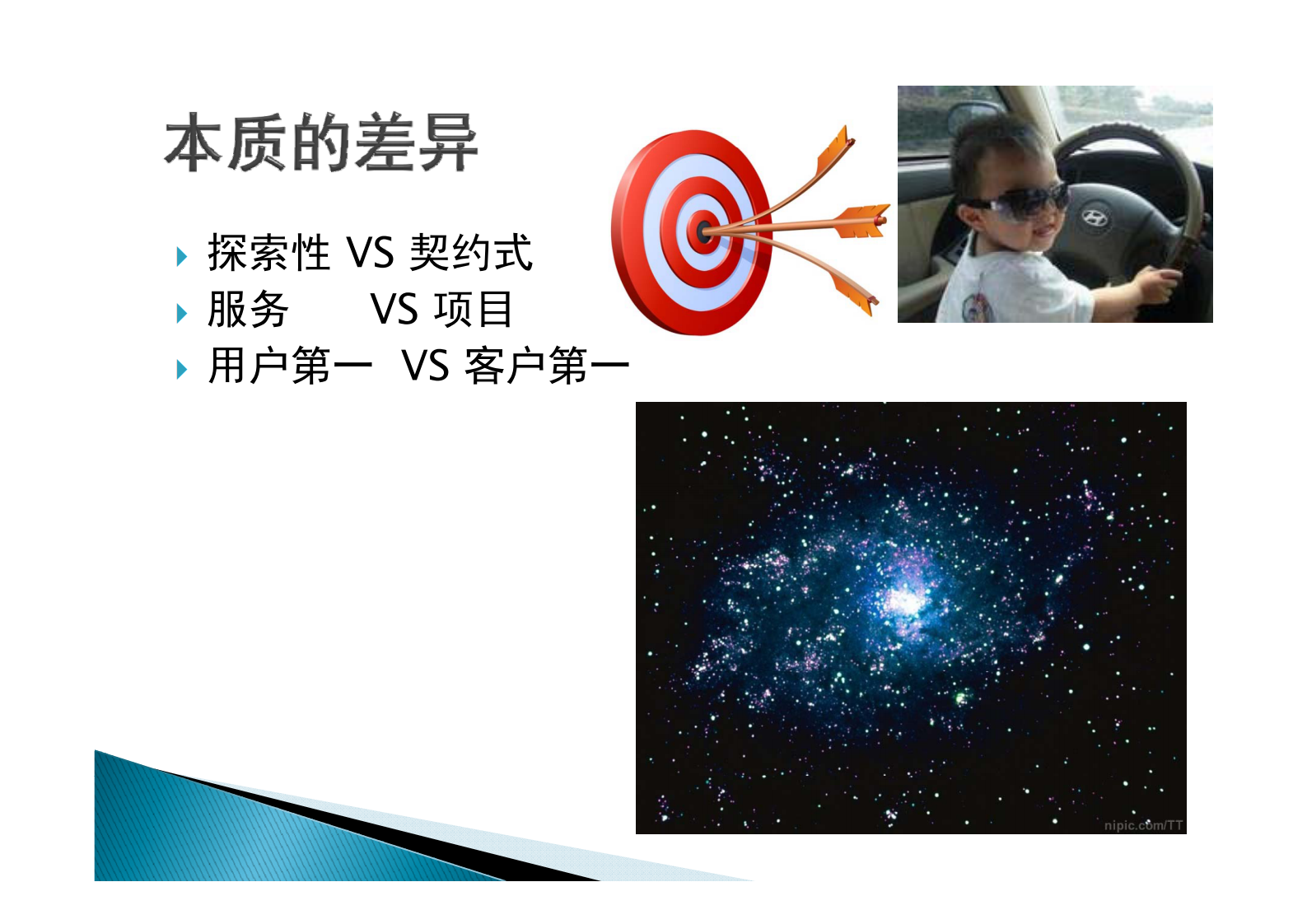 本质的差异

探索性 VS 契约式

服务 VS 项目

用户第一 VS 客户第一

nipic.com/TT